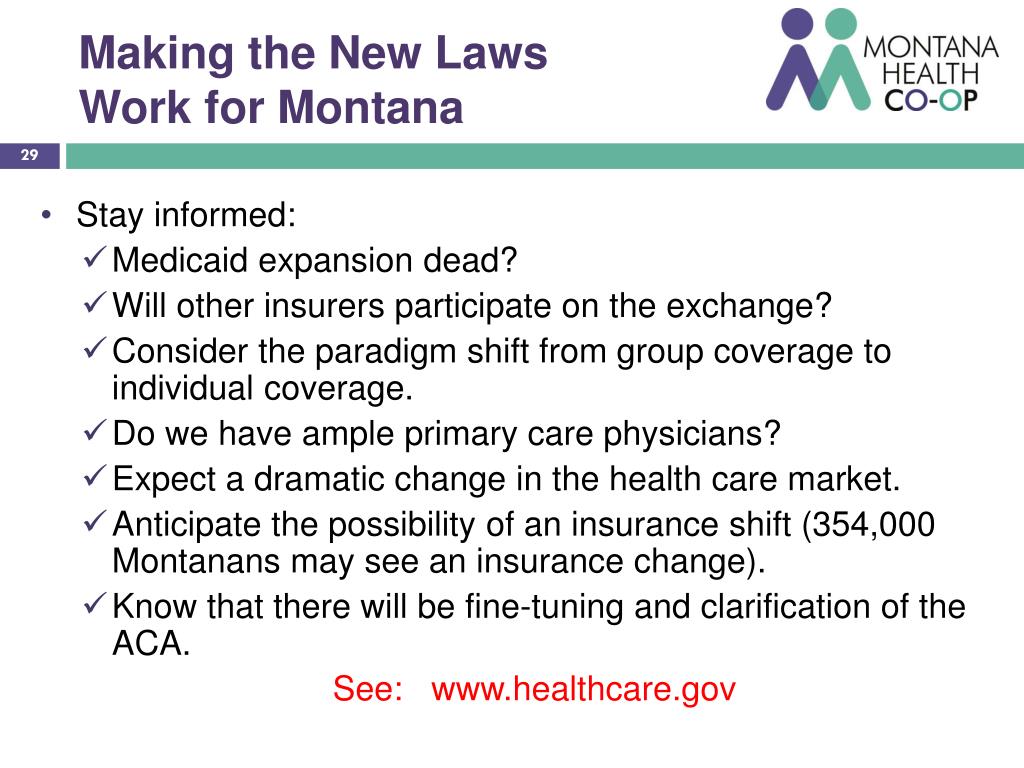 Making the New Laws
Work for Montana

MONTANA
HEALTH
CO-OP

29

• Stay informed:
✓ Medicaid expansion dead?
✓ Will other insurers participate on the exchange?
✓ Consider the paradigm shift from group coverage to individual coverage.
✓ Do we have ample primary care physicians?
✓ Expect a dramatic change in the health care market.
✓ Anticipate the possibility of an insurance shift (354,000 Montanans may see an insurance change).
✓ Know that there will be fine-tuning and clarification of the ACA.

See: www.healthcare.gov